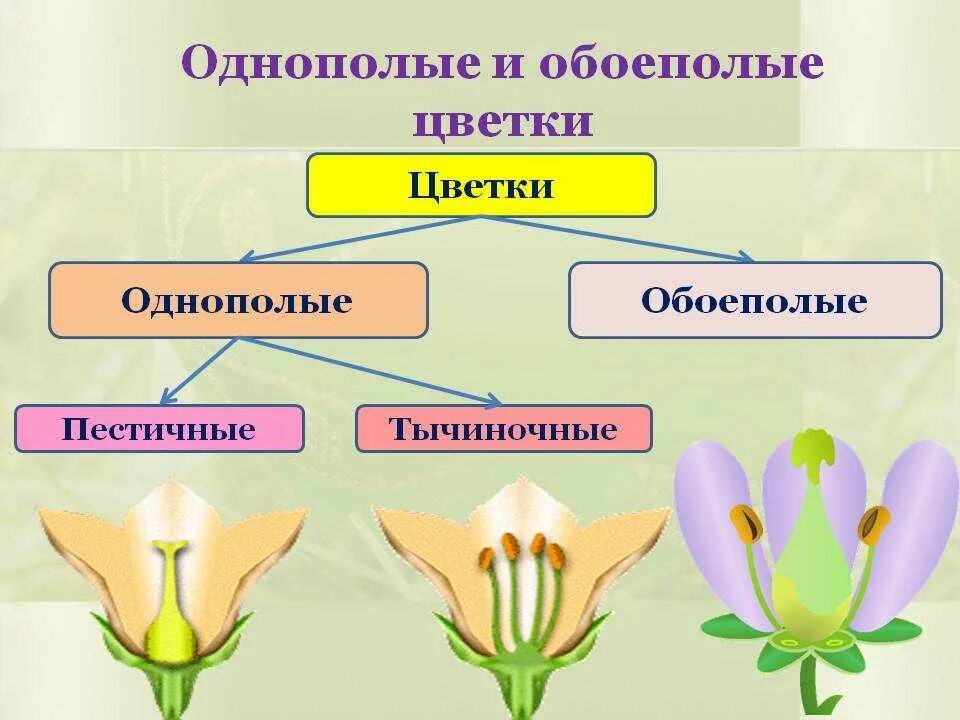 Однополые и обоеполые цветки

Цветки

Однополые

Обоеполые

Пестичные

Тычиночные